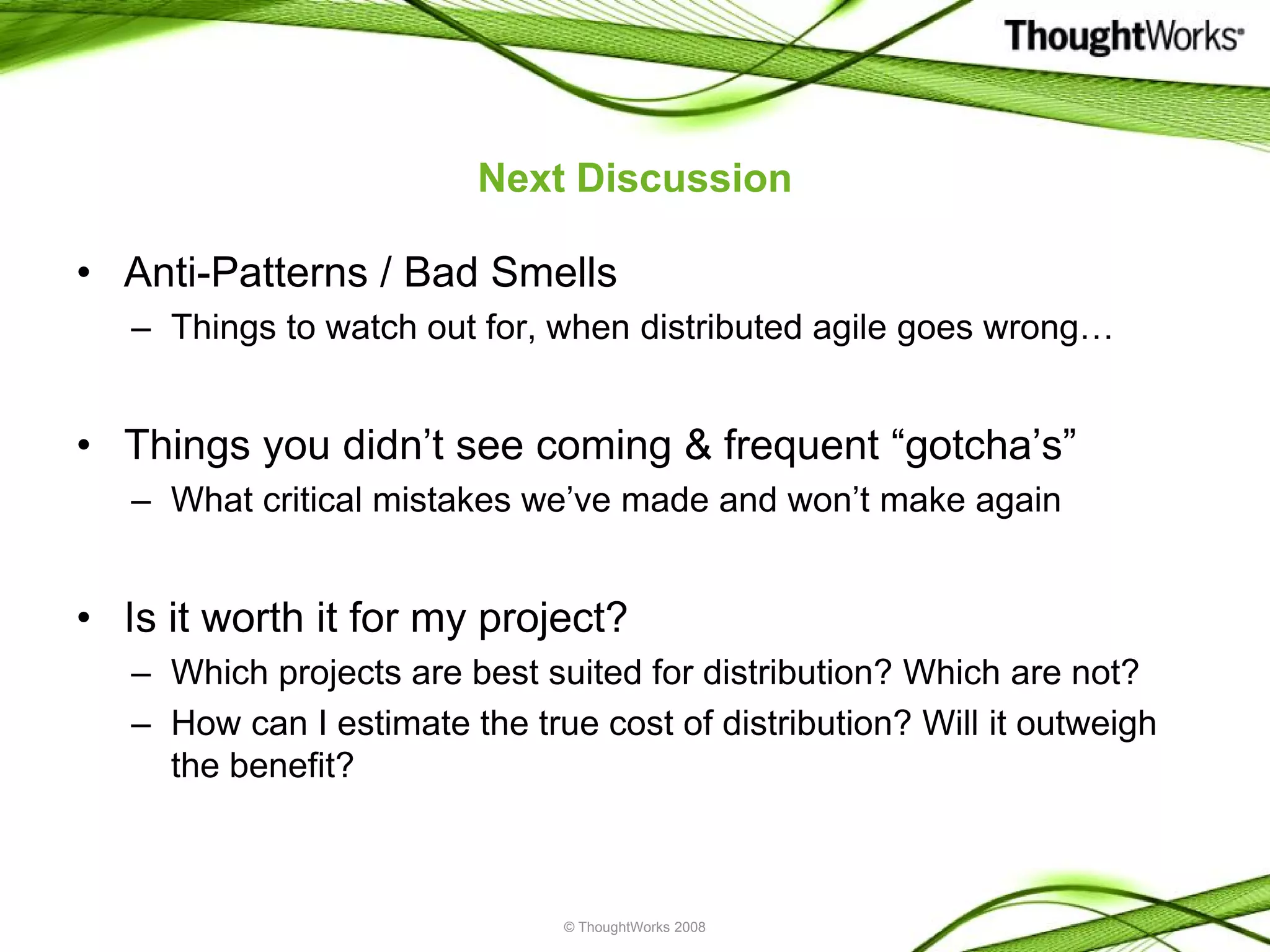 ThoughtWorks®

Next Discussion

• Anti-Patterns / Bad Smells
– Things to watch out for, when distributed agile goes wrong…

• Things you didn’t see coming & frequent “gotcha’s”
– What critical mistakes we’ve made and won’t make again

• Is it worth it for my project?
– Which projects are best suited for distribution? Which are not?
– How can I estimate the true cost of distribution? Will it outweigh the benefit?

© ThoughtWorks 2008